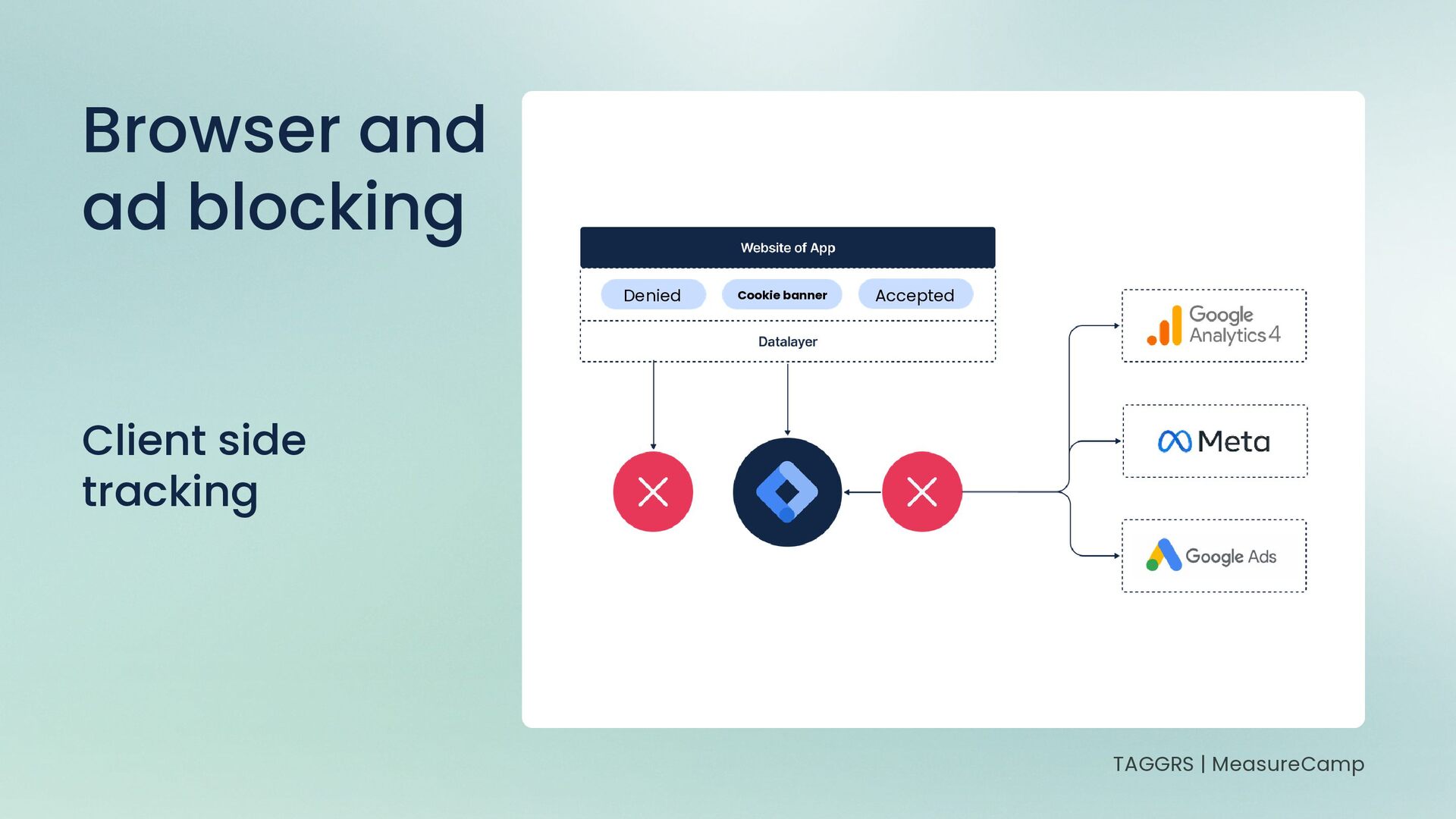 Browser and ad blocking

Client side tracking

Website of App

Denied

Cookie banner

Accepted

Datalayer

Google Analytics 4

Meta

Google Ads

TAGGRS | MeasureCamp